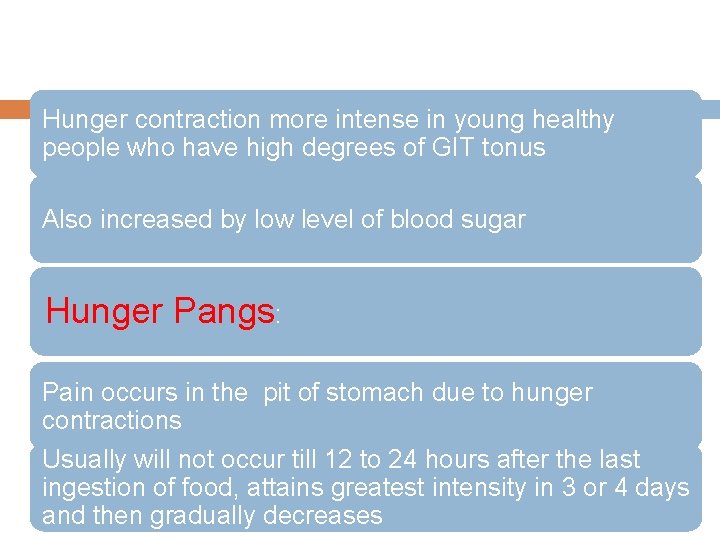 Hunger contraction more intense in young healthy people who have high degrees of GIT tonus

Also increased by low level of blood sugar

Hunger Pangs:

Pain occurs in the  pit of stomach due to hunger contractions

Usually will not occur till 12 to 24 hours after the last ingestion of food, attains greatest intensity in 3 or 4 days and then gradually decreases